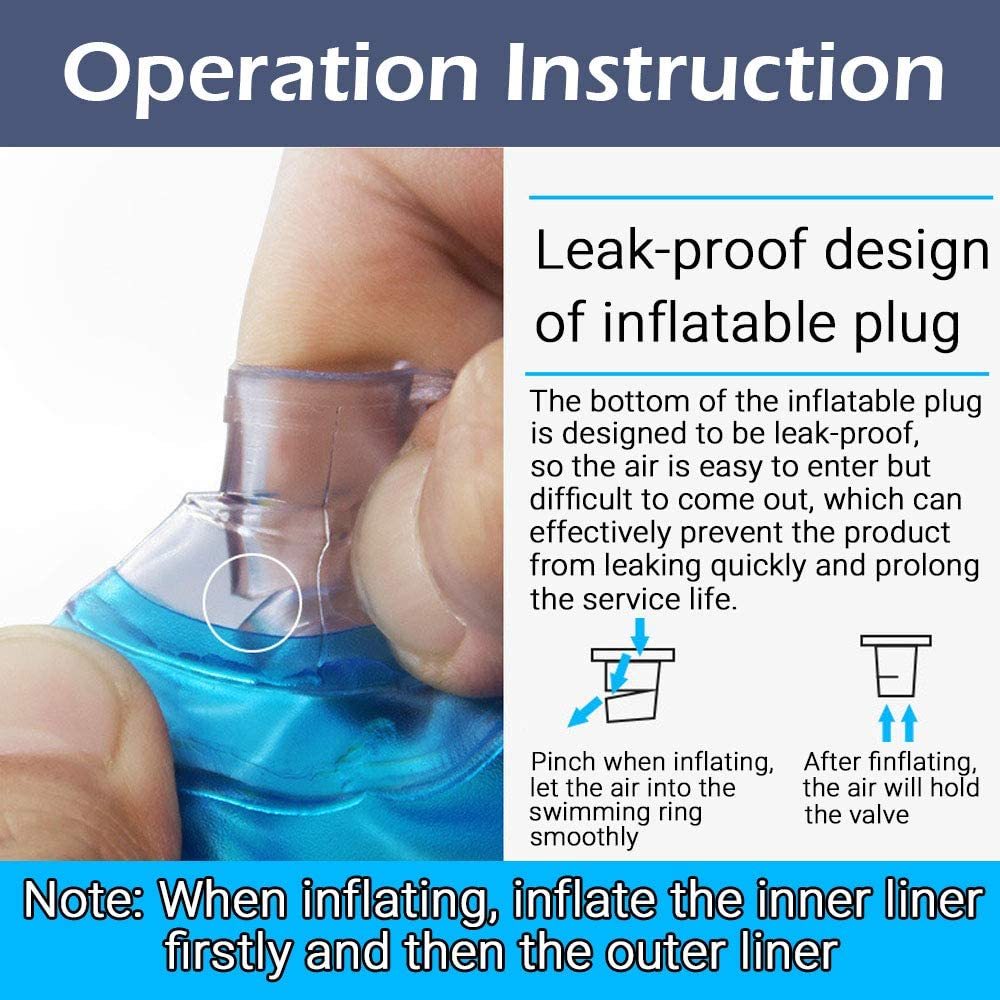 Operation Instruction

Leak-proof design of inflatable plug

The bottom of the inflatable plug is designed to be leak-proof, so the air is easy to enter but difficult to come out, which can effectively prevent the product from leaking quickly and prolong the service life.

Pinch when inflating, let the air into the swimming ring smoothly

After finflating, the air will hold the valve

Note: When inflating, inflate the inner liner firstly and then the outer liner